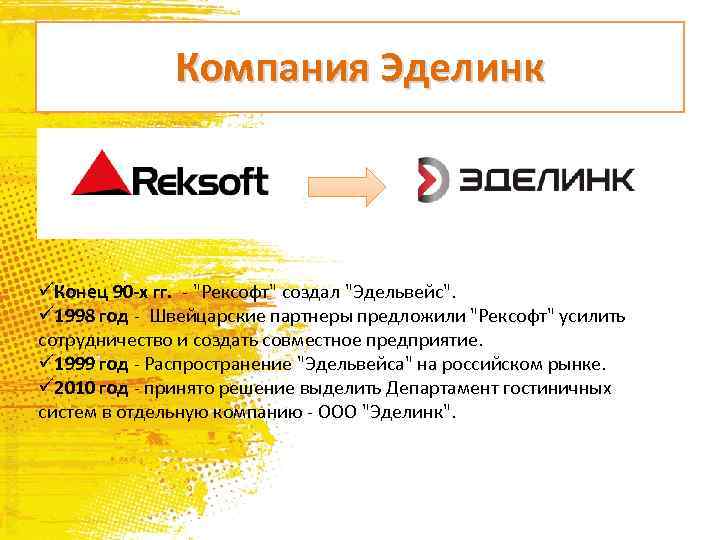 Компания Эделинк

Reksoft

ЭДЕЛИНК

✓Конец 90-х гг. - "Рексофт" создал "Эдельвейс".
✓1998 год - Швейцарские партнеры предложили "Рексофт" усилить сотрудничество и создать совместное предприятие.
✓1999 год - Распространение "Эдельвейса" на российском рынке.
✓2010 год - принято решение выделить Департамент гостиничных систем в отдельную компанию - ООО "Эделинк".